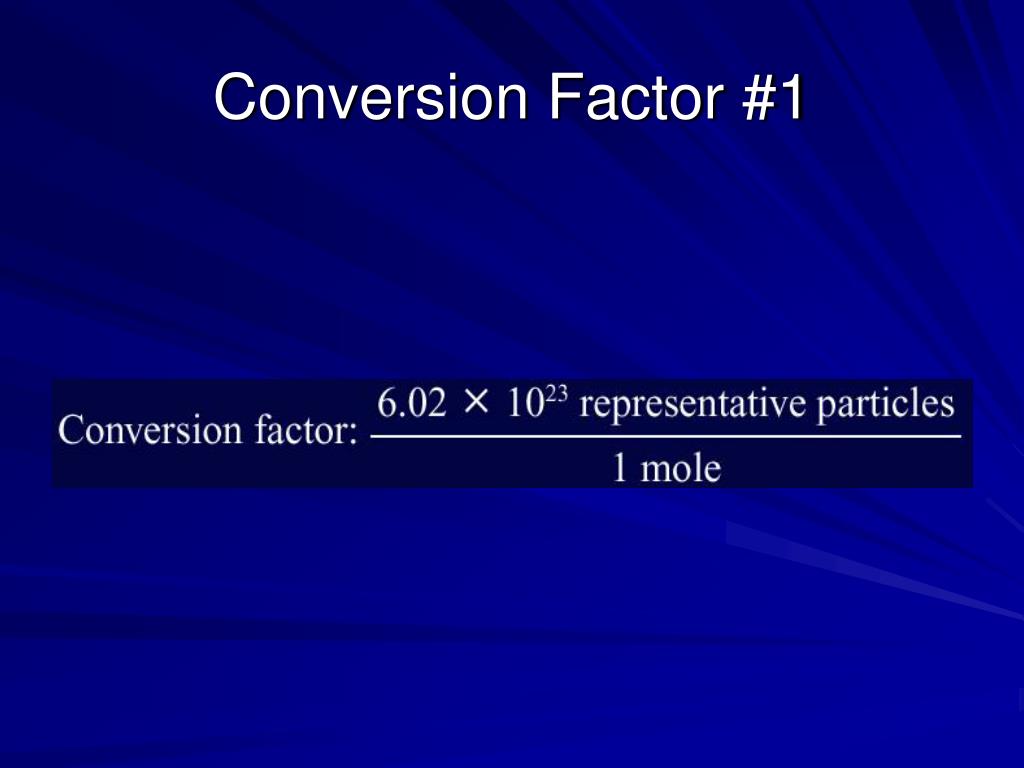 Conversion Factor #1

Conversion factor: $\frac{6.02 \times 10^{23} \text{ representative particles}}{1 \text{ mole}}$